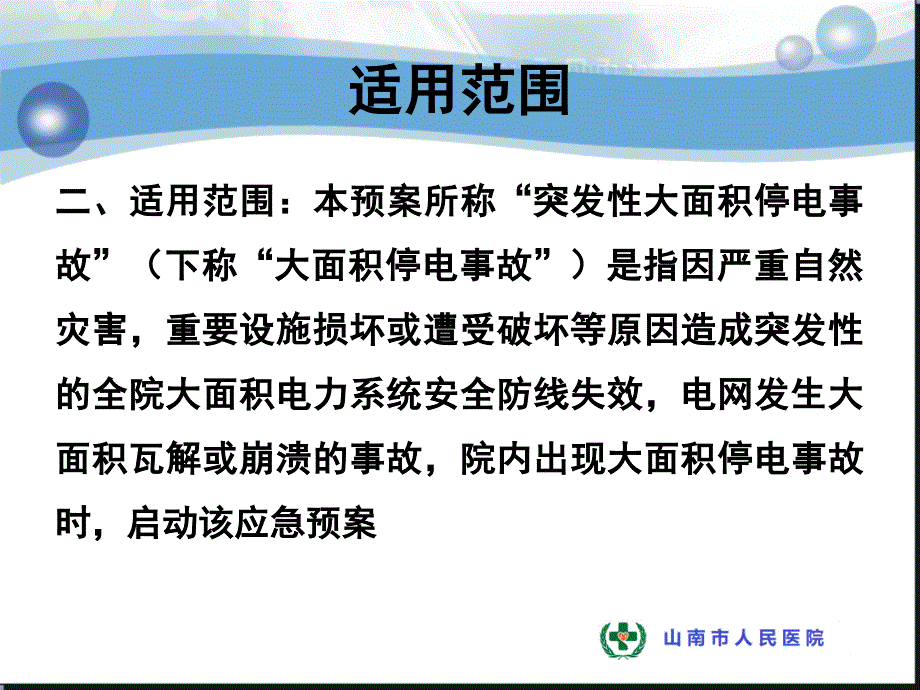 适用范围

二、适用范围：本预案所称“突发性大面积停电事故”（下称“大面积停电事故”）是指因严重自然灾害，重要设施损坏或遭受破坏等原因造成突发性的全院大面积电力系统安全防线失效，电网发生大面积瓦解或崩溃的事故，院内出现大面积停电事故时，启动该应急预案

山南市人民医院